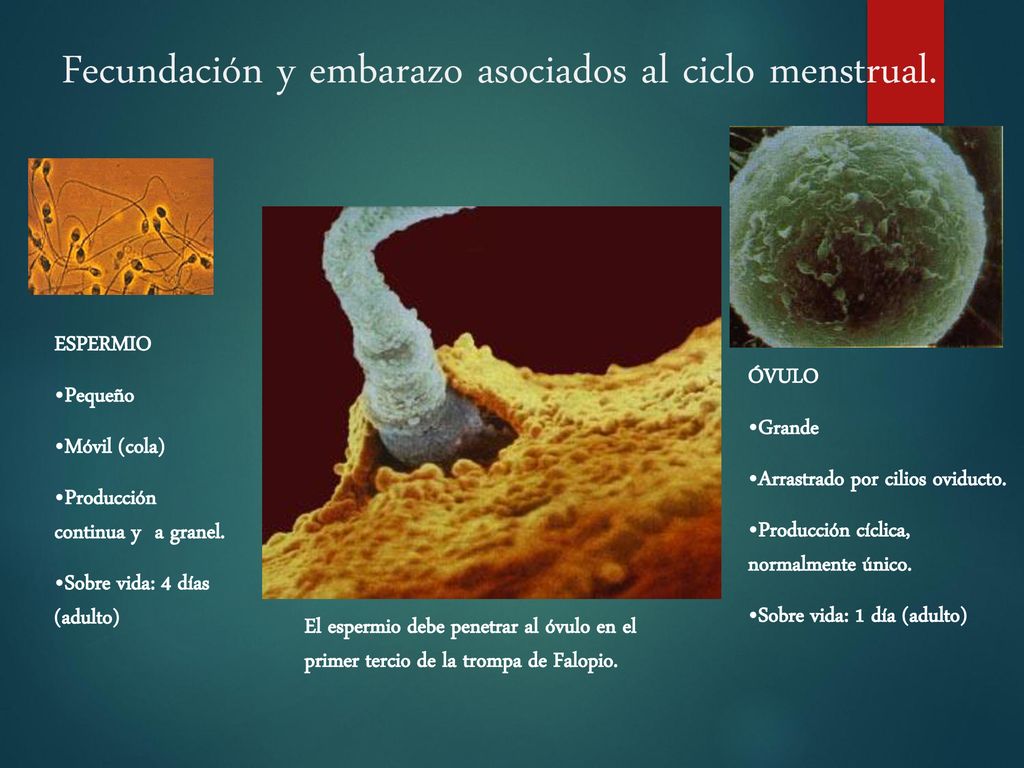 Fecundación y embarazo asociados al ciclo menstrual.

ESPERMIO

•Pequeño

•Móvil (cola)

•Producción continua y a granel.

•Sobre vida: 4 días (adulto)

El espermio debe penetrar al óvulo en el primer tercio de la trompa de Falopio.

ÓVULO

•Grande

•Arrastrado por cilios oviducto.

•Producción cíclica, normalmente único.

•Sobre vida: 1 día (adulto)